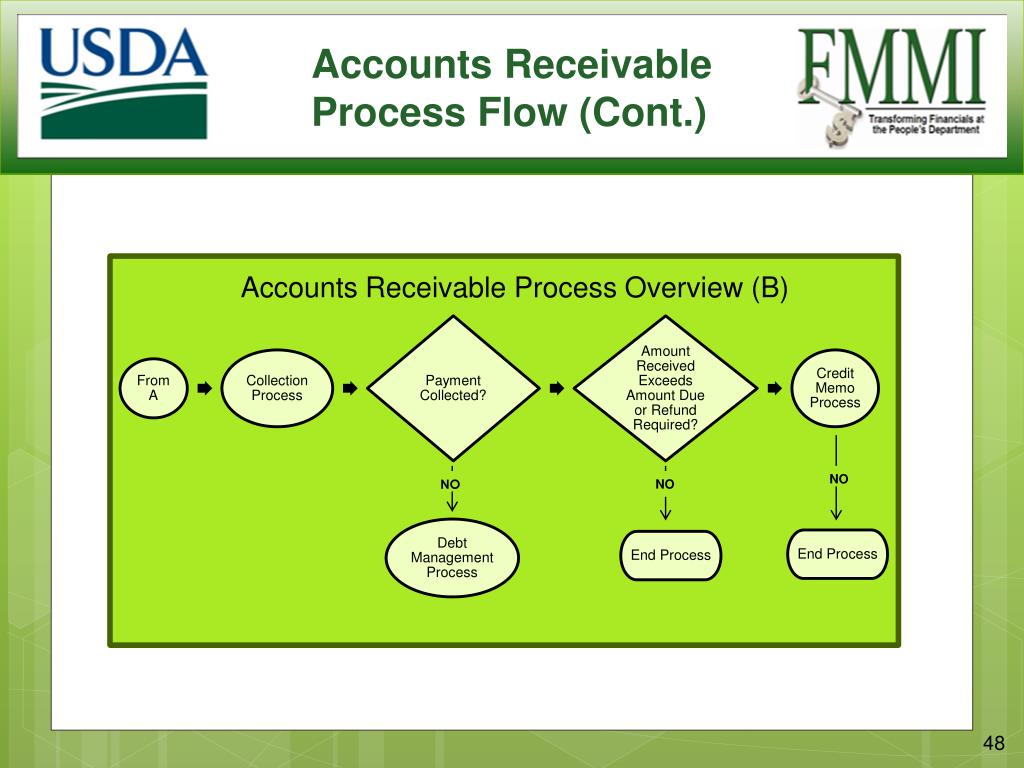 USDA

Accounts Receivable Process Flow (Cont.)

FMMI
Transforming Financials at the People's Department

Accounts Receivable Process Overview (B)

From A

Collection Process

Payment Collected?

Amount Received Exceeds Amount Due or Refund Required?

Credit Memo Process

NO

NO

NO

Debt Management Process

End Process

End Process

48